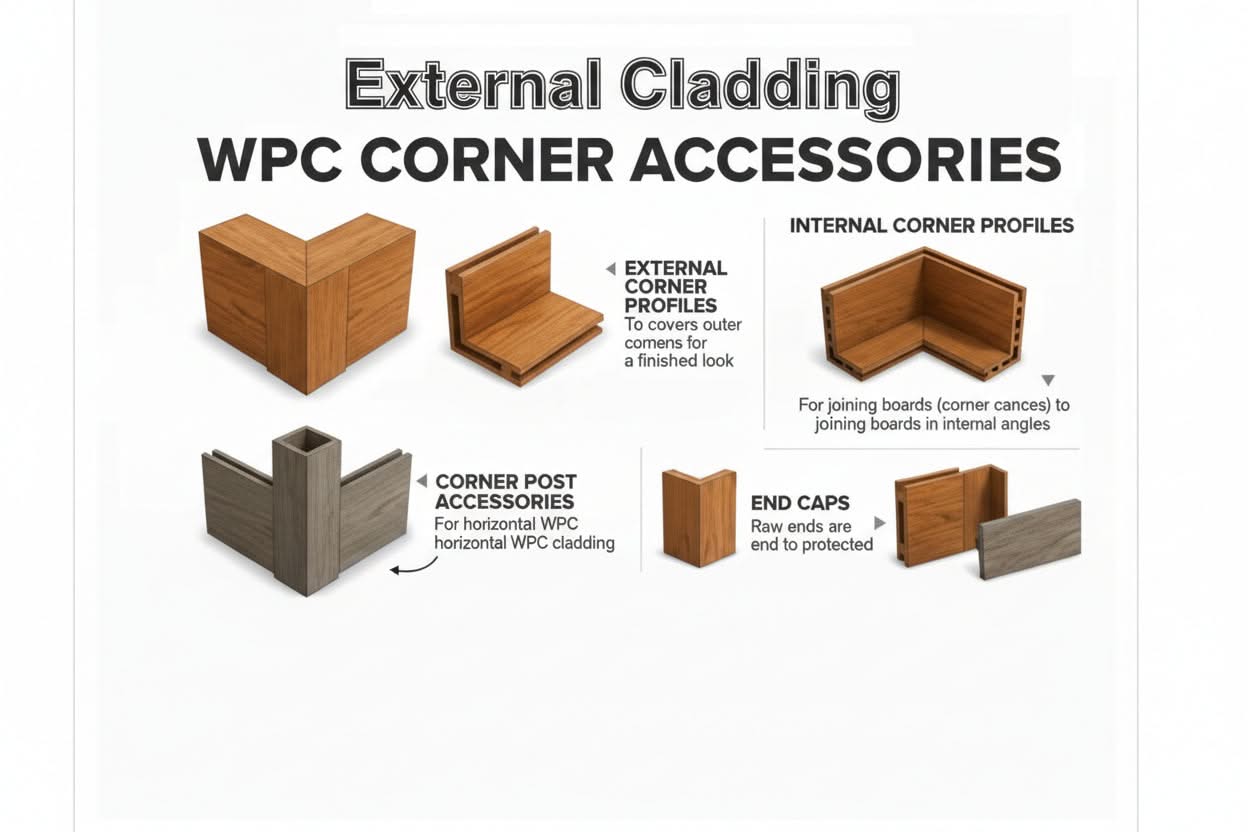 External Cladding
WPC CORNER ACCESSORIES

EXTERNAL CORNER PROFILES
To covers outer comens for a finished look

INTERNAL CORNER PROFILES

For joining boards (corner cances) to joining boards in internal angles

CORNER POST ACCESSORIES
For horizontal WPC horizontal WPC cladding

END CAPS
Raw ends are end to protected